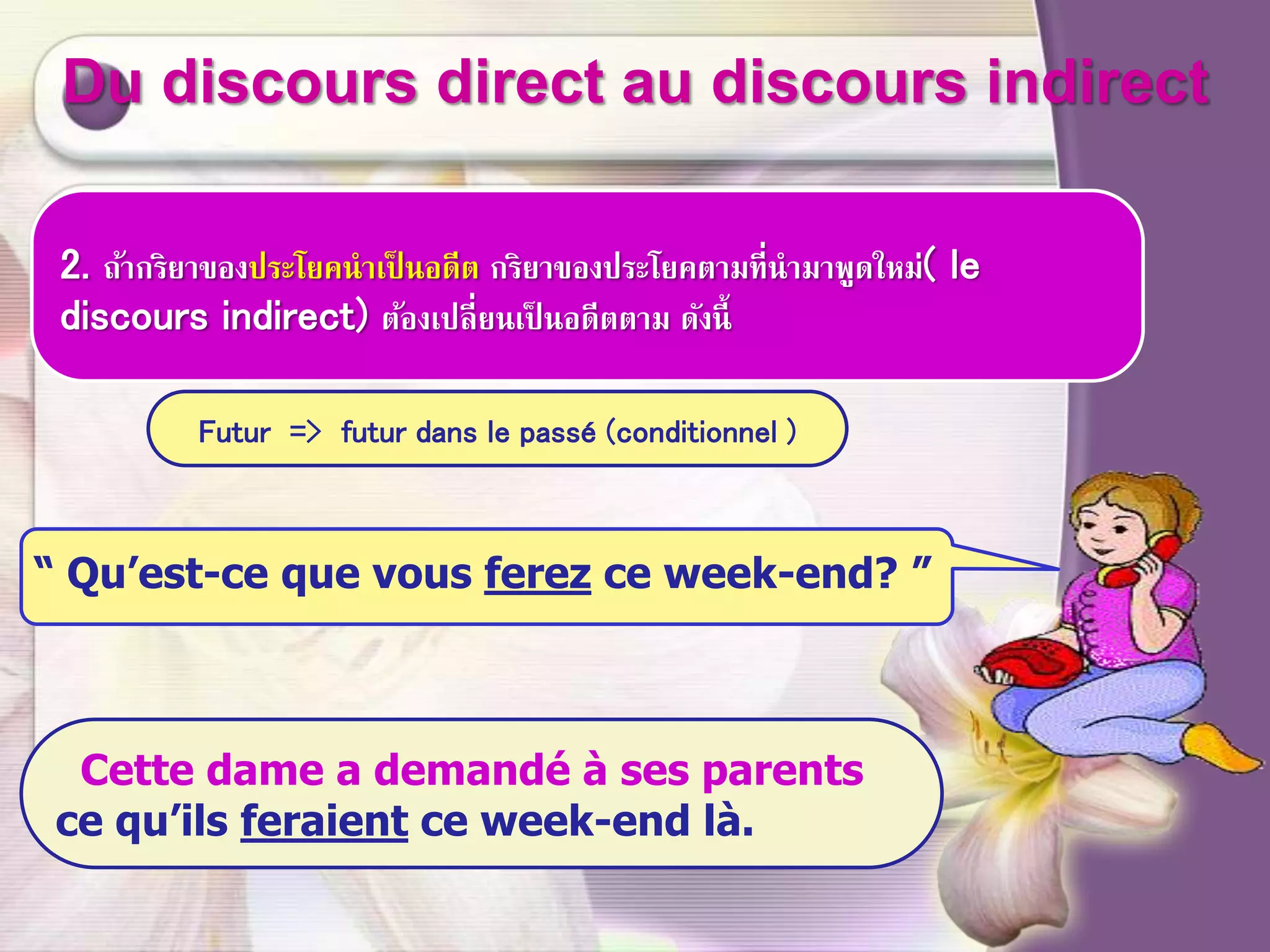 Du discours direct au discours indirect

2. ถ้ากริยาของประโยคนำเป็นอดีต กริยาของประโยคตามที่นำมาพูดใหม่( le discours indirect) ต้องเปลี่ยนเป็นอดีตตาม ดังนี้

Futur => futur dans le passé (conditionnel )

“ Qu’est-ce que vous ferez ce week-end? ”

Cette dame a demandé à ses parents ce qu’ils feraient ce week-end là.